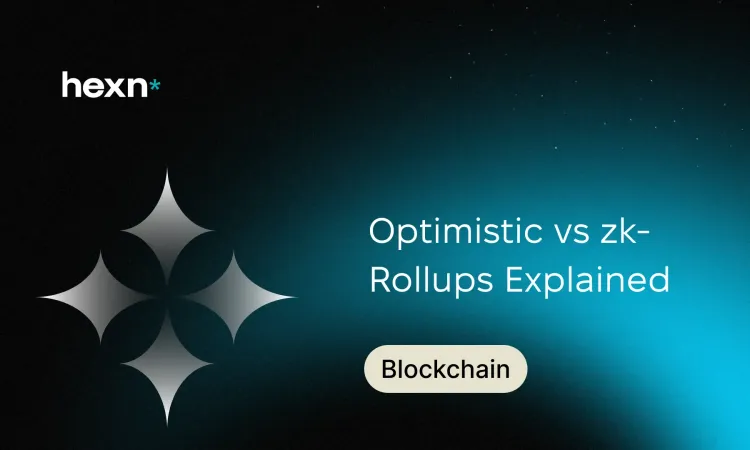 hexn*

Optimistic vs zk-Rollups Explained

Blockchain